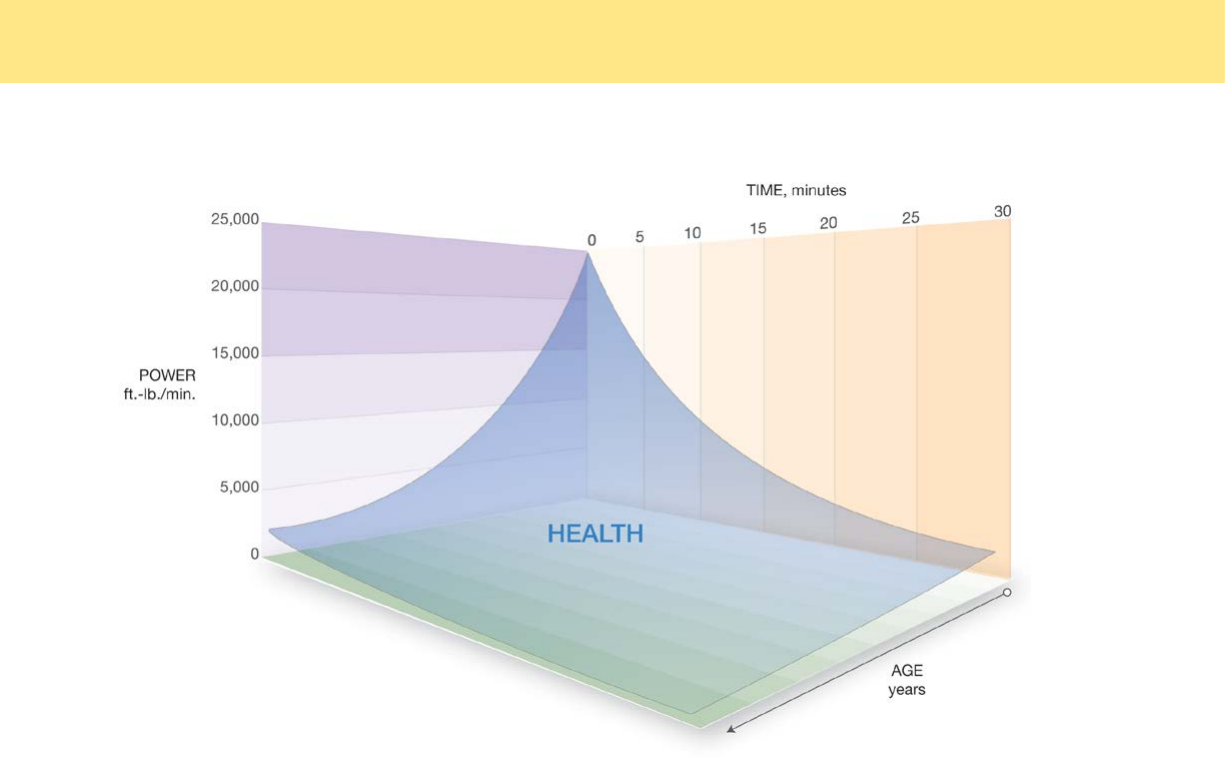 TIME, minutes

0 5 10 15 20 25 30

25,000
20,000
15,000
10,000
5,000
0

POWER
ft.-lb./min.

HEALTH

AGE
years